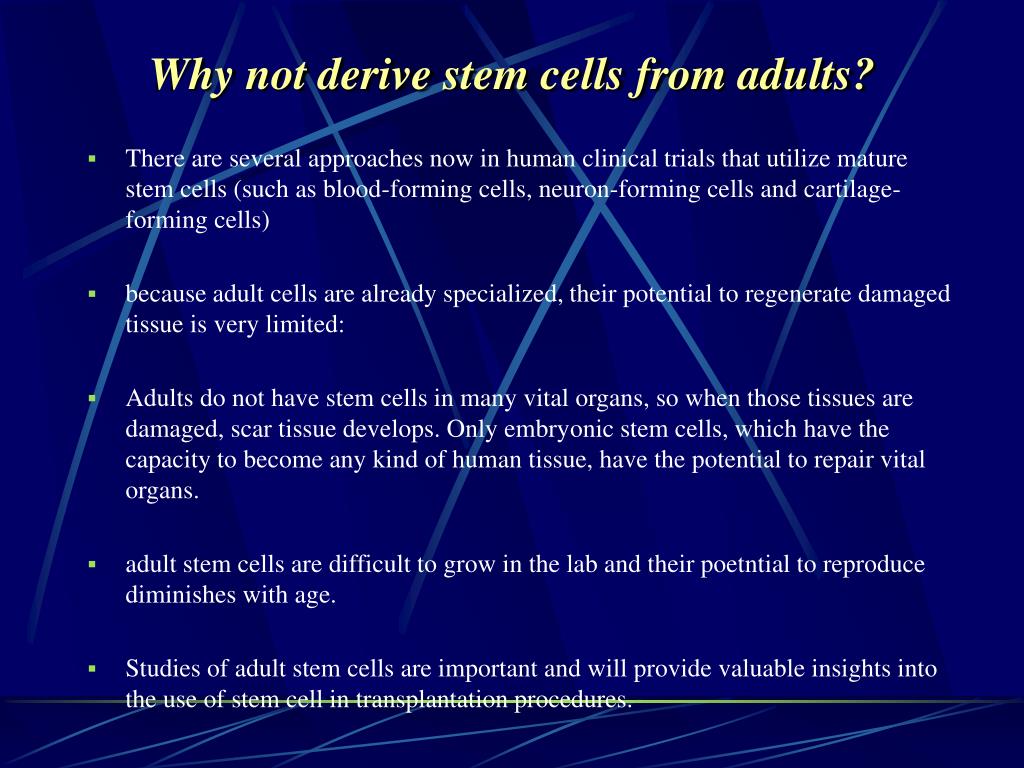 Why not derive stem cells from adults?

▪ There are several approaches now in human clinical trials that utilize mature stem cells (such as blood-forming cells, neuron-forming cells and cartilage-forming cells)

▪ because adult cells are already specialized, their potential to regenerate damaged tissue is very limited:

▪ Adults do not have stem cells in many vital organs, so when those tissues are damaged, scar tissue develops. Only embryonic stem cells, which have the capacity to become any kind of human tissue, have the potential to repair vital organs.

▪ adult stem cells are difficult to grow in the lab and their poetntial to reproduce diminishes with age.

▪ Studies of adult stem cells are important and will provide valuable insights into the use of stem cell in transplantation procedures.